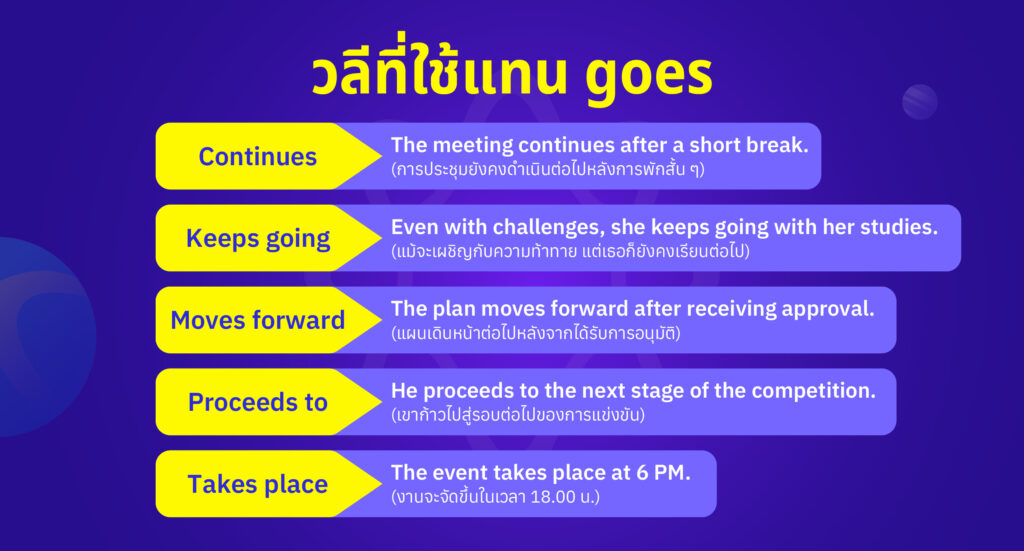 วลีที่ใช้แทน goes

Continues
The meeting continues after a short break.
(การประชุมยังคงดำเนินต่อไปหลังการพักสั้น ๆ)

Keeps going
Even with challenges, she keeps going with her studies.
(แม้จะเผชิญกับความท้าทาย แต่เธอก็ยังคงเรียนต่อไป)

Moves forward
The plan moves forward after receiving approval.
(แผนเดินหน้าต่อไปหลังจากได้รับการอนุมัติ)

Proceeds to
He proceeds to the next stage of the competition.
(เขาก้าวไปสู่รอบต่อไปของการแข่งขัน)

Takes place
The event takes place at 6 PM.
(งานจะจัดขึ้นในเวลา 18.00 น.)